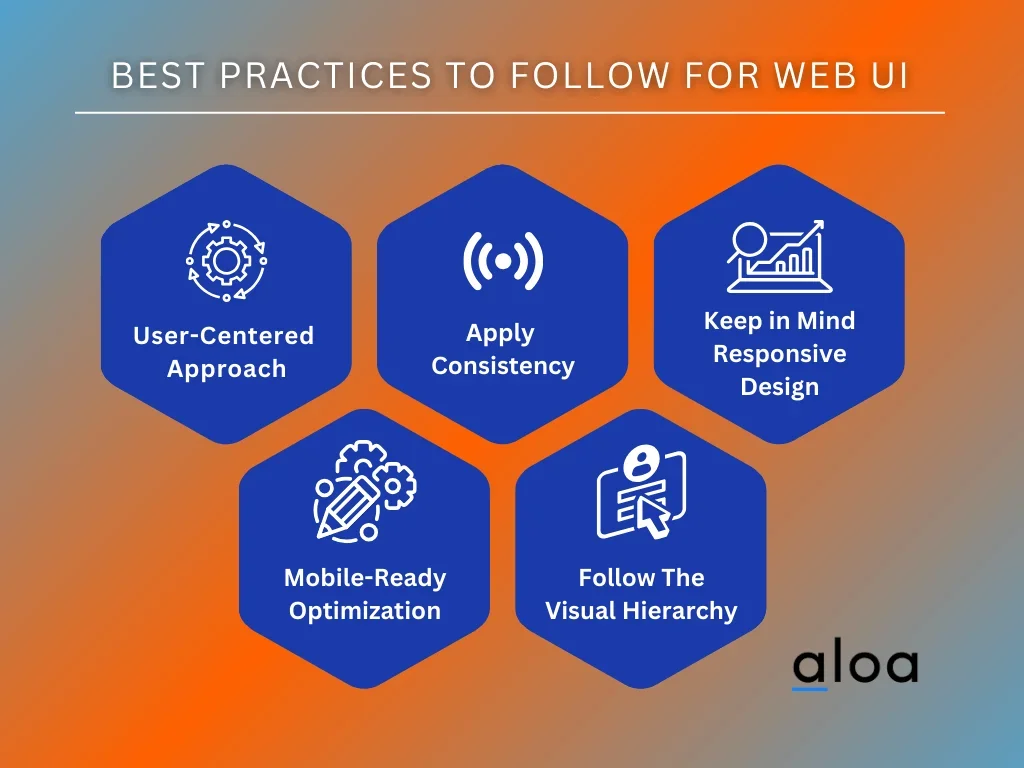 BEST PRACTICES TO FOLLOW FOR WEB UI

User-Centered Approach

Apply Consistency

Keep in Mind Responsive Design

Mobile-Ready Optimization

Follow The Visual Hierarchy

aloa